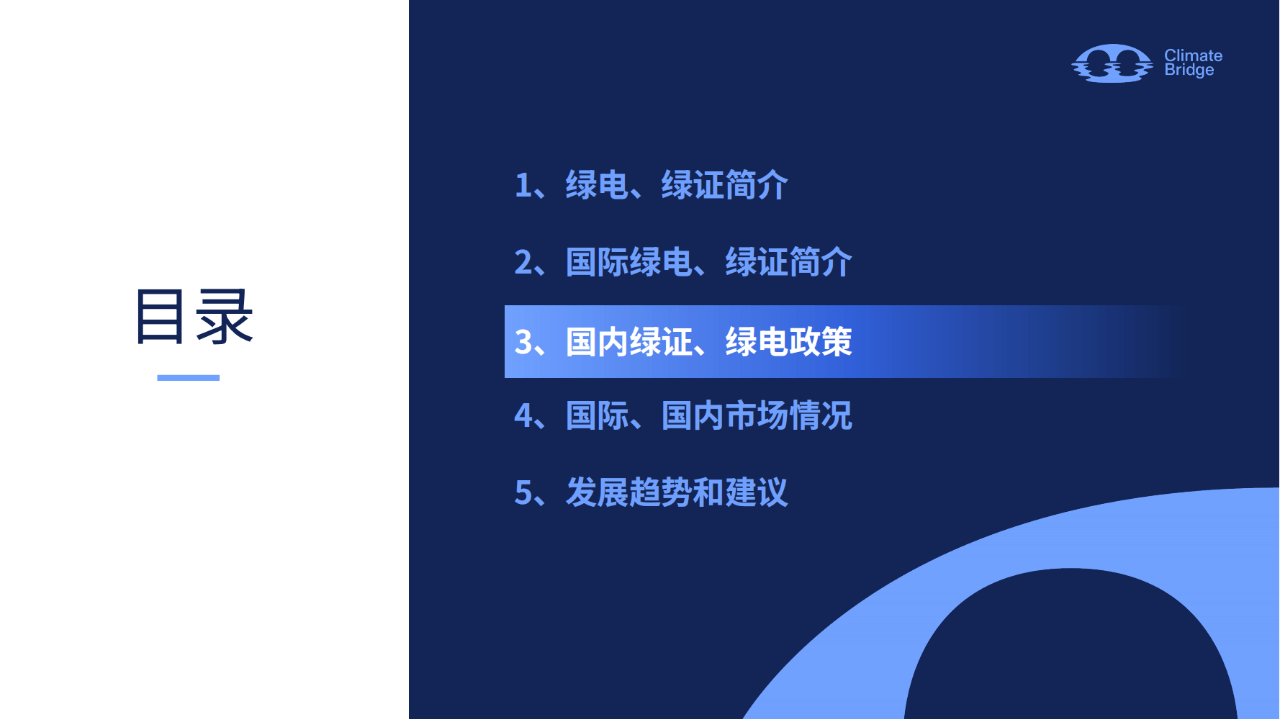 目录

Climate Bridge

1、绿电、绿证简介

2、国际绿电、绿证简介

3、国内绿证、绿电政策

4、国际、国内市场情况

5、发展趋势和建议